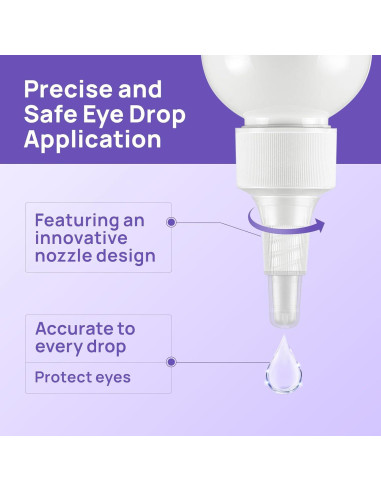 Precise and Safe Eye Drop Application

Featuring an innovative nozzle design

Accurate to every drop

Protect eyes